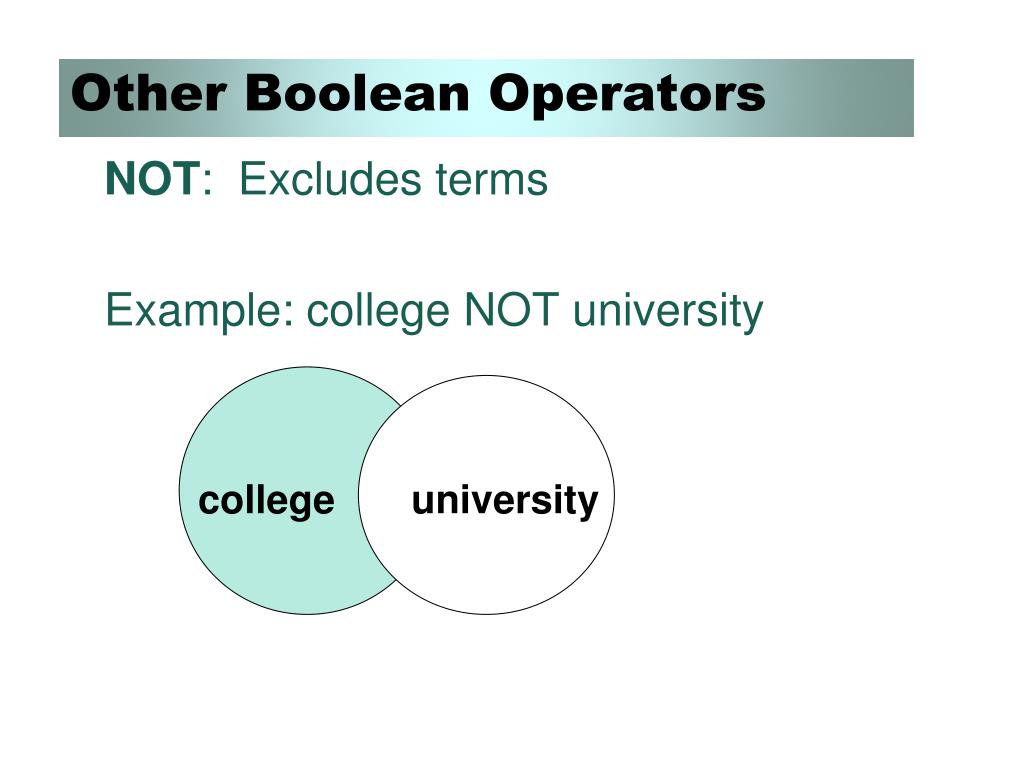 Other Boolean Operators

NOT: Excludes terms

Example: college NOT university

college

university